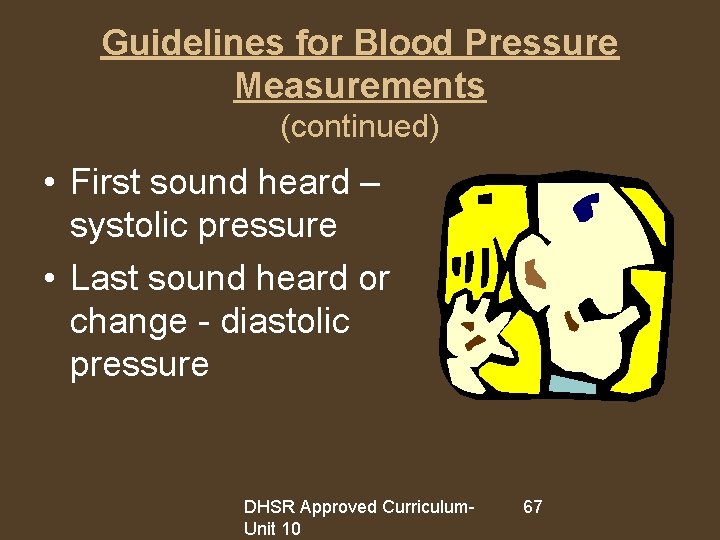 Guidelines for Blood Pressure Measurements
(continued)

• First sound heard – systolic pressure
• Last sound heard or change - diastolic pressure

DHSR Approved Curriculum-Unit 10

67